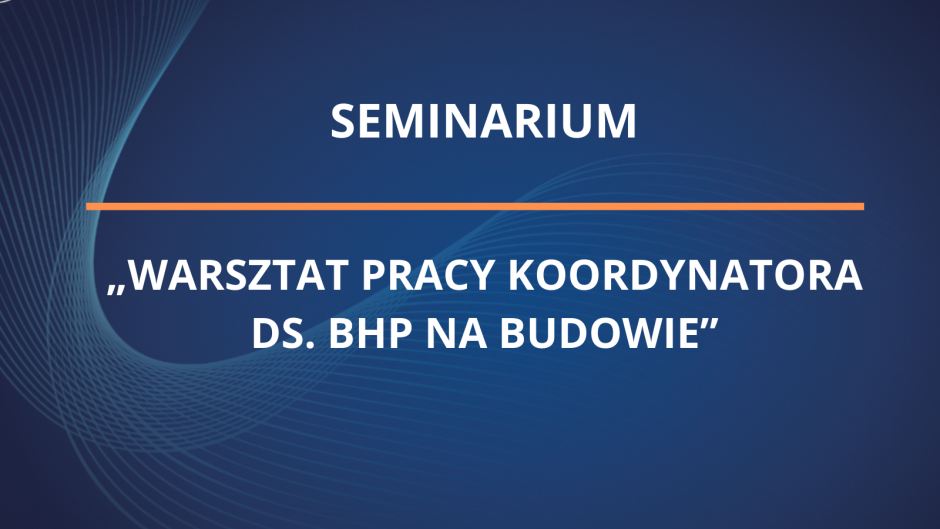 SEMINARIUM

„WARSZTAT PRACY KOORDYNATORA DS. BHP NA BUDOWIE”